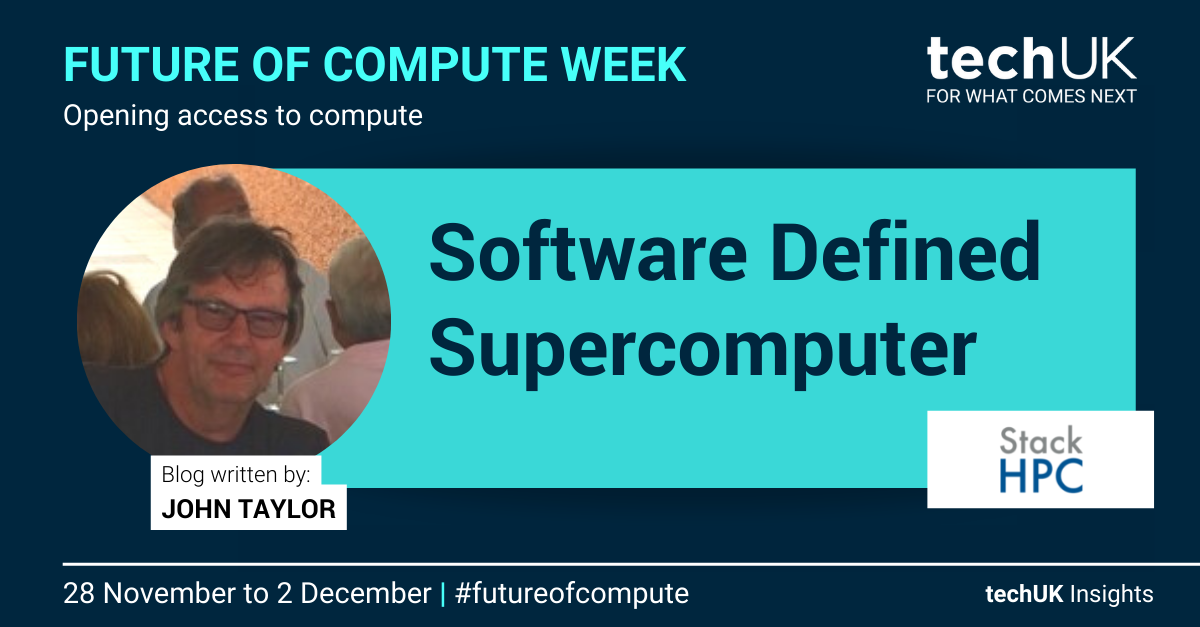 FUTURE OF COMPUTE WEEK
Opening access to compute

techUK
FOR WHAT COMES NEXT

Software Defined Supercomputer

Blog written by:
JOHN TAYLOR

Stack
HPC

28 November to 2 December | #futureofcompute

techUK Insights